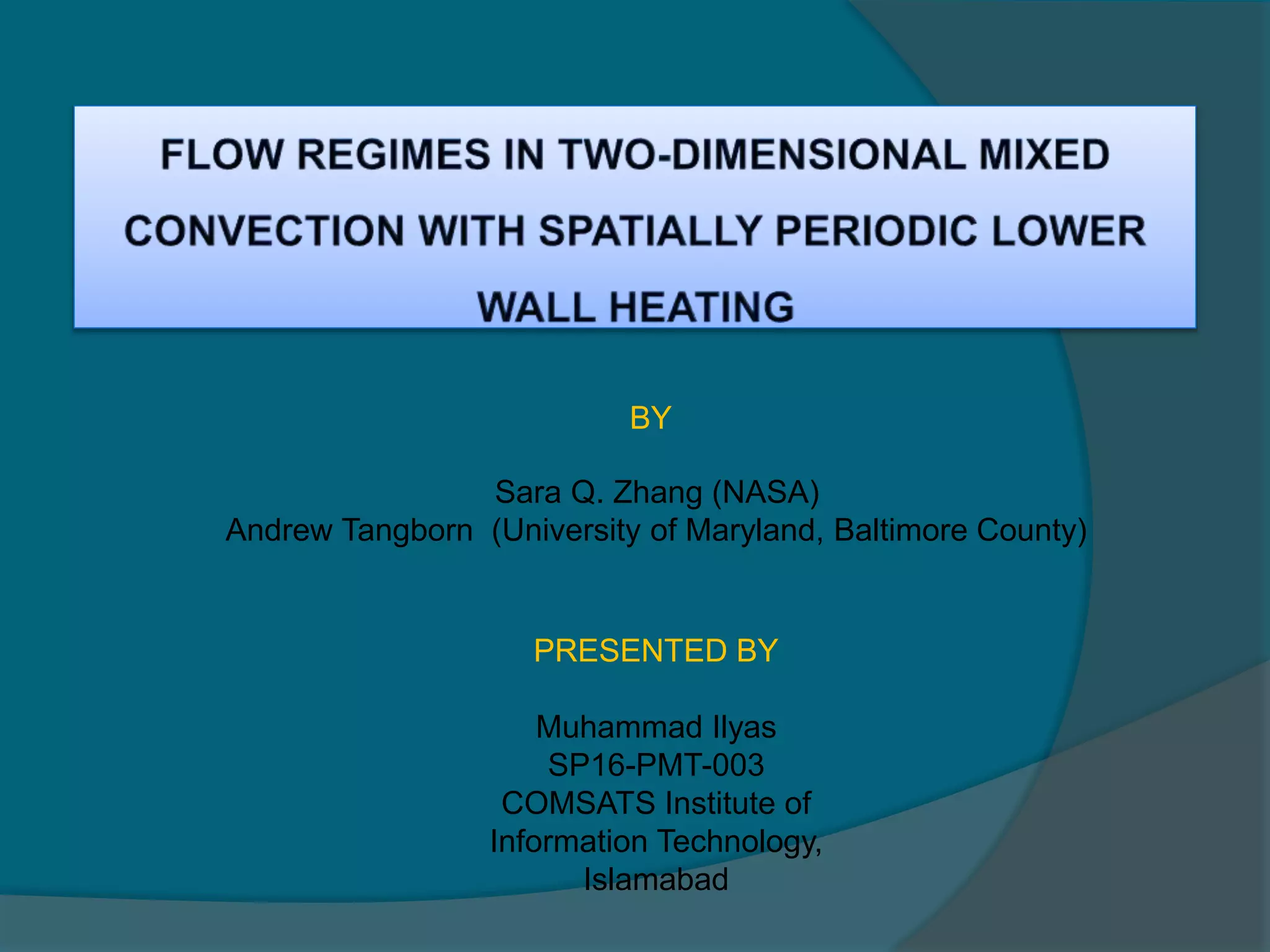 FLOW REGIMES IN TWO-DIMENSIONAL MIXED CONVECTION WITH SPATIALLY PERIODIC LOWER WALL HEATING

BY

Sara Q. Zhang (NASA)
Andrew Tangborn (University of Maryland, Baltimore County)

PRESENTED BY

Muhammad Ilyas
SP16-PMT-003
COMSATS Institute of Information Technology, Islamabad